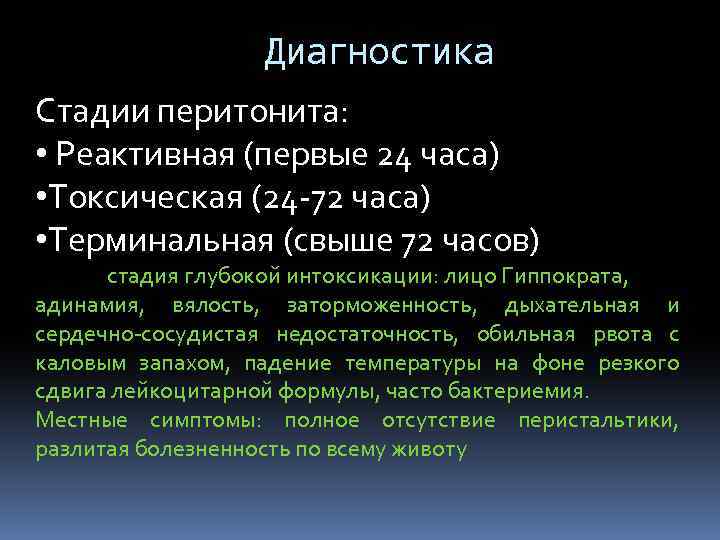 Диагностика

Стадии перитонита:
• Реактивная (первые 24 часа)
•Токсическая (24-72 часа)
•Терминальная (свыше 72 часов)

стадия глубокой интоксикации: лицо Гиппократа, адинамия, вялость, заторможенность, дыхательная и сердечно-сосудистая недостаточность, обильная рвота с каловым запахом, падение температуры на фоне резкого сдвига лейкоцитарной формулы, часто бактериемия.
Местные симптомы: полное отсутствие перистальтики, разлитая болезненность по всему животу